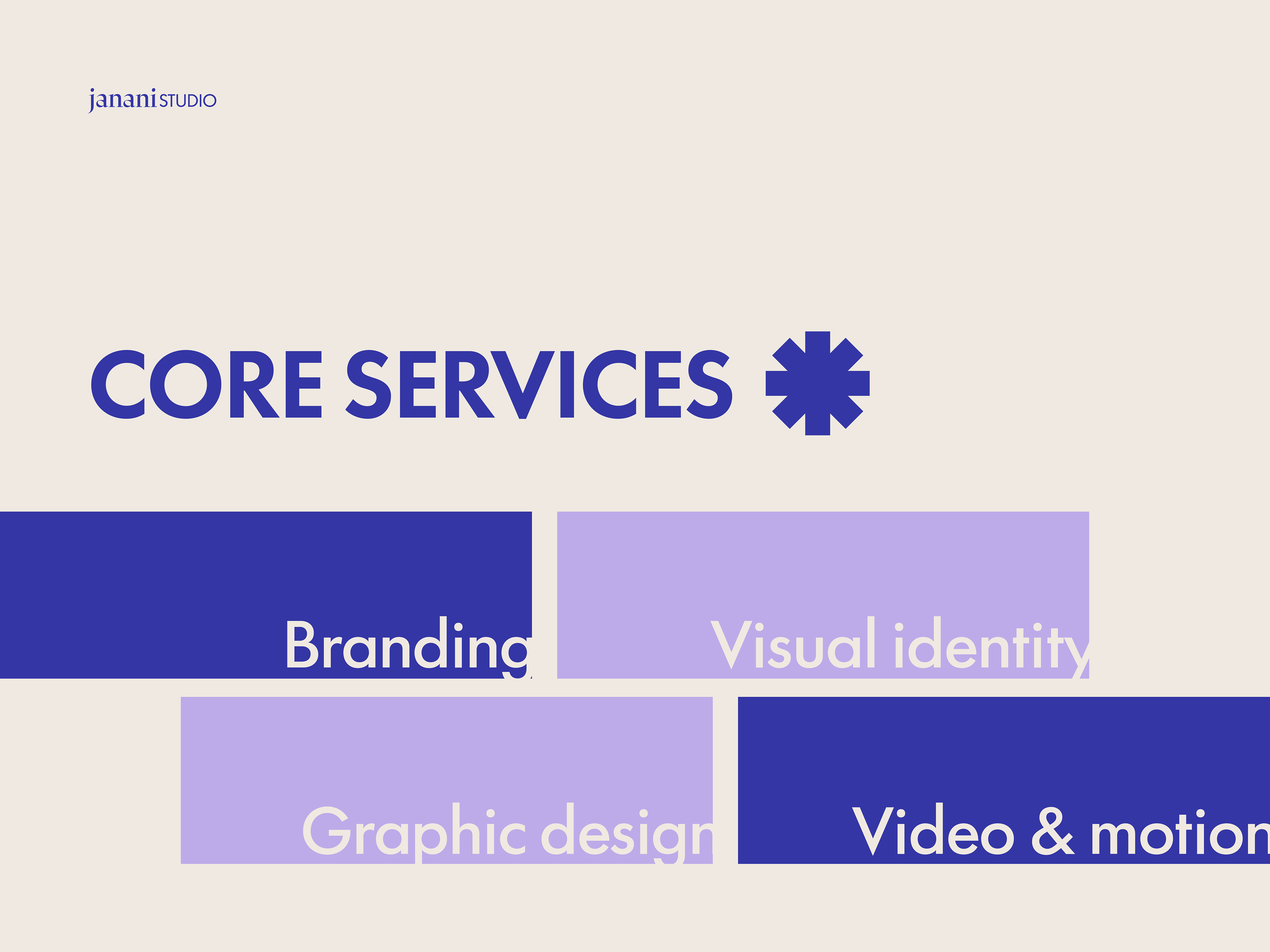 janani STUDIO

CORE SERVICES

Branding

Visual identity

Graphic design

Video & motion